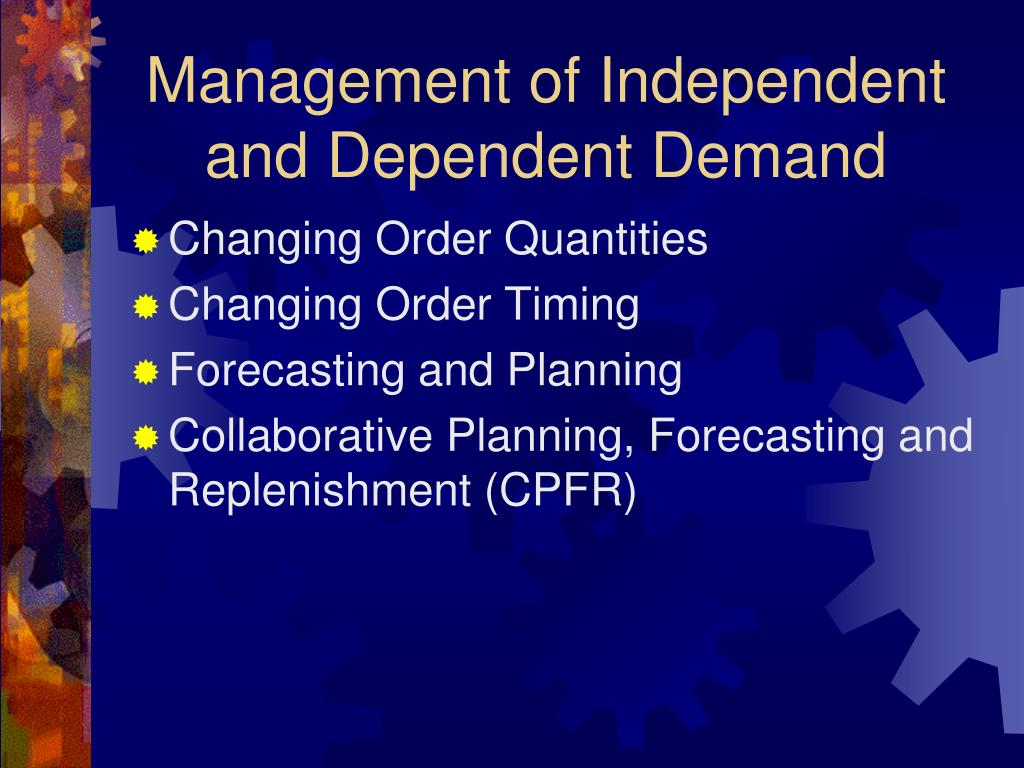 Management of Independent and Dependent Demand

Changing Order Quantities
Changing Order Timing
Forecasting and Planning
Collaborative Planning, Forecasting and Replenishment (CPFR)